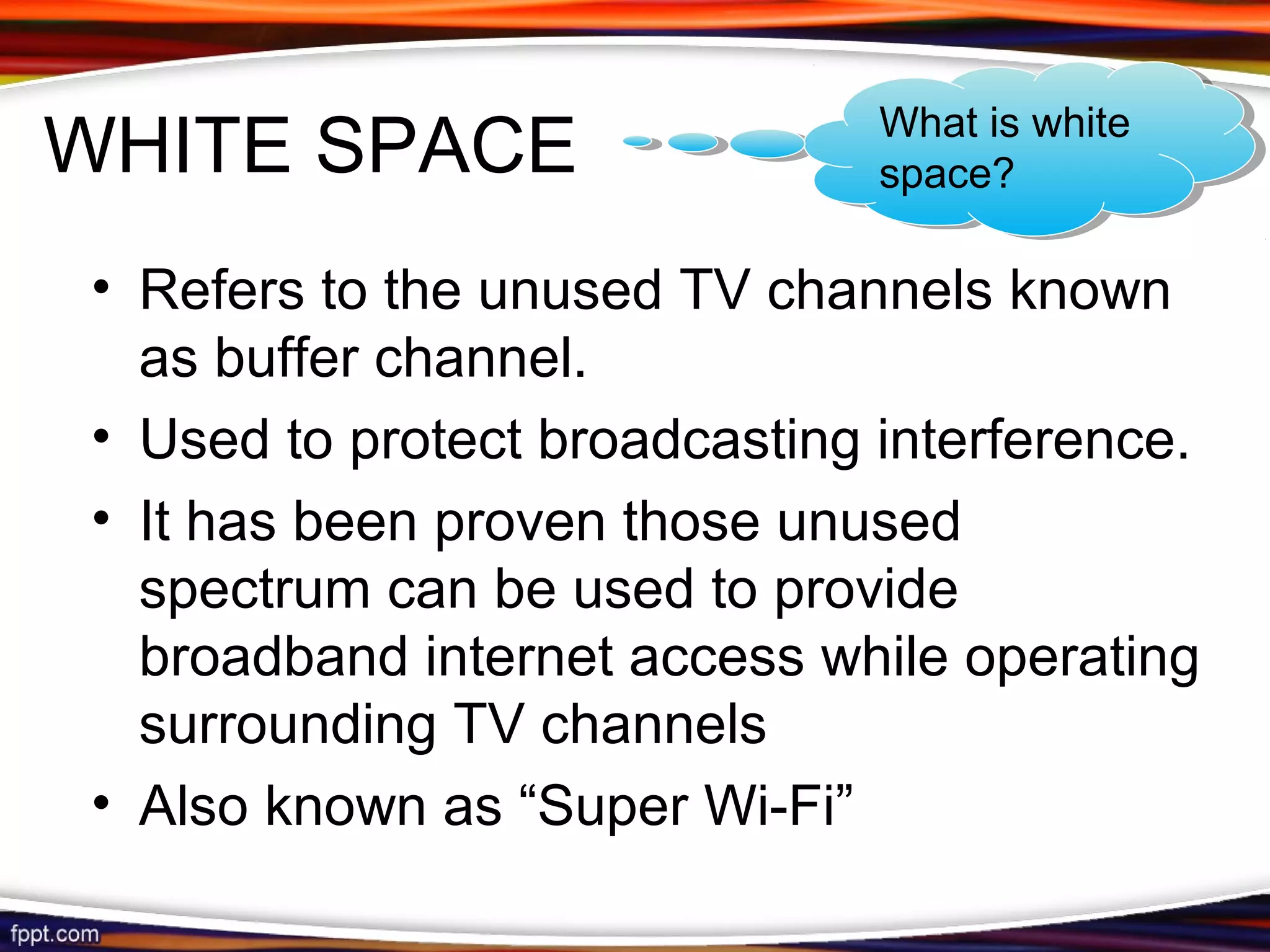 WHITE SPACE

What is white space?

• Refers to the unused TV channels known as buffer channel.
• Used to protect broadcasting interference.
• It has been proven those unused spectrum can be used to provide broadband internet access while operating surrounding TV channels
• Also known as “Super Wi-Fi”

fppt.com